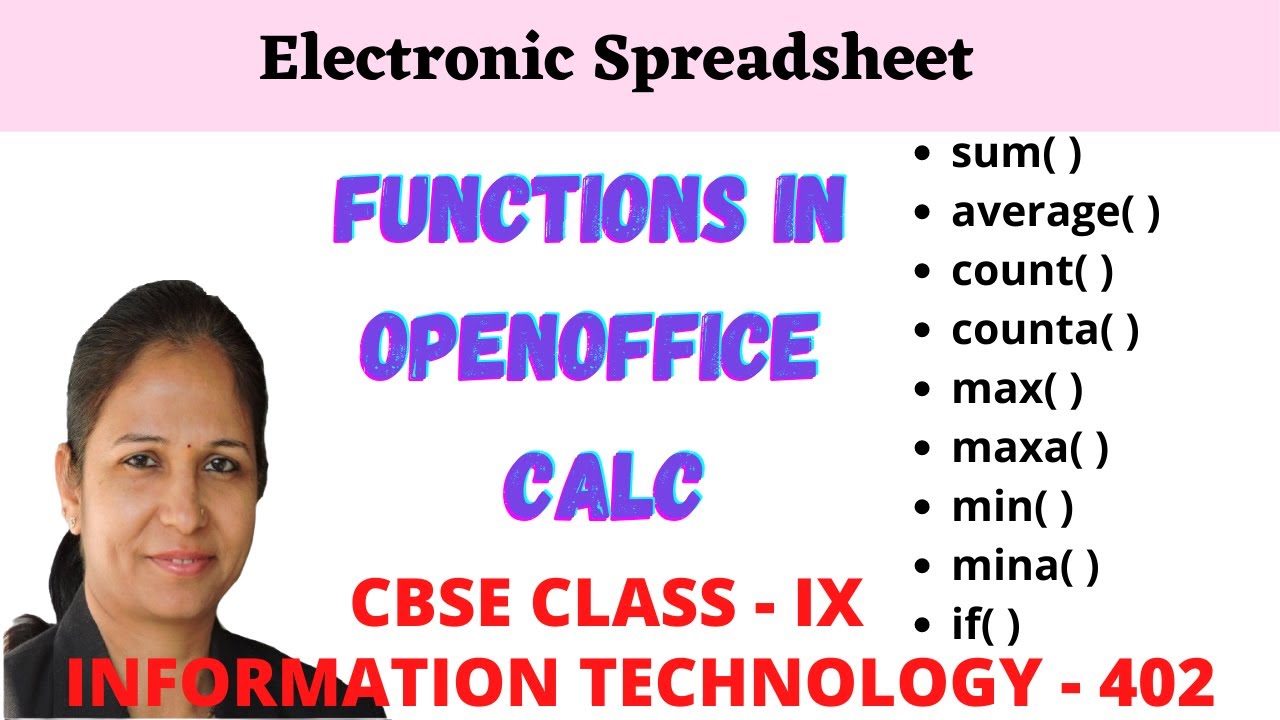 Electronic Spreadsheet

FUNCTIONS IN OPENOFFICE CALC

- sum( )
- average( )
- count( )
- counta( )
- max( )
- maxa( )
- min( )
- mina( )
- if( )

CBSE CLASS - IX

INFORMATION TECHNOLOGY - 402